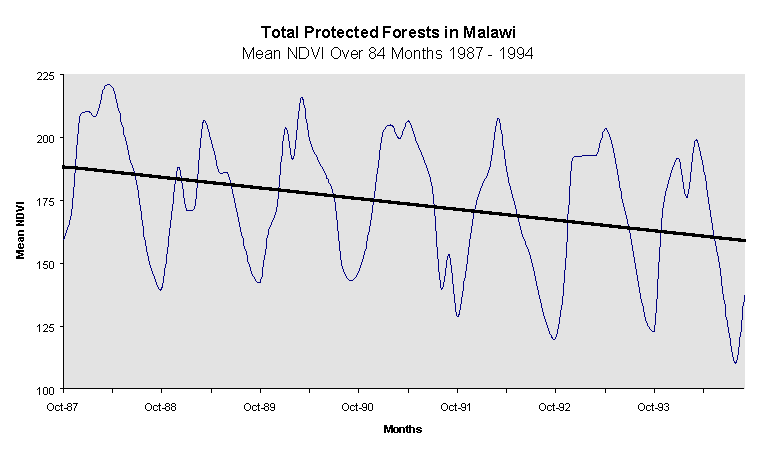 Total Protected Forests in Malawi
Mean NDVI Over 84 Months 1987 - 1994

Mean NDVI

225
200
175
150
125
100

Oct-87
Oct-88
Oct-89
Oct-90
Oct-91
Oct-92
Oct-93

Months